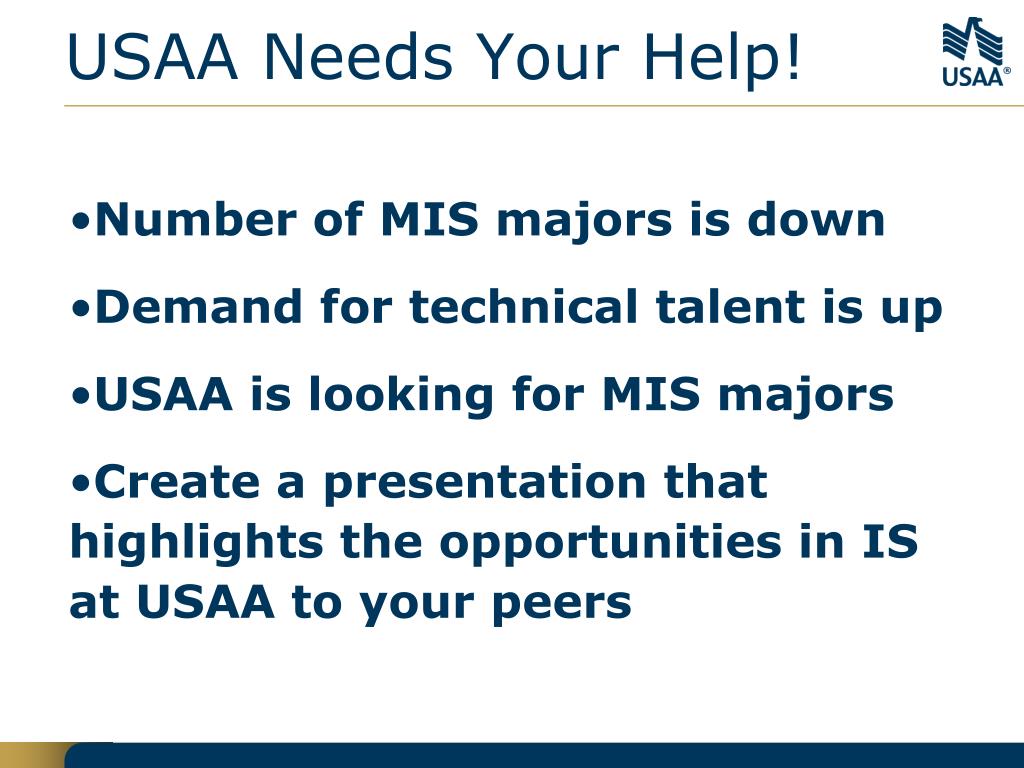 USAA Needs Your Help!

USAA®

•Number of MIS majors is down

•Demand for technical talent is up

•USAA is looking for MIS majors

•Create a presentation that highlights the opportunities in IS at USAA to your peers